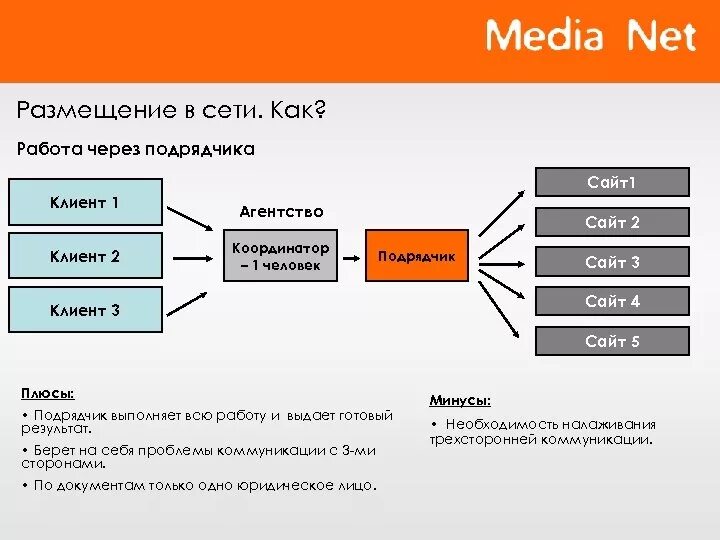 Media Net

Размещение в сети. Как?

Работа через подрядчика

Клиент 1

Клиент 2

Клиент 3

Агентство

Координатор – 1 человек

Подрядчик

Сайт1

Сайт 2

Сайт 3

Сайт 4

Сайт 5

Плюсы:

• Подрядчик выполняет всю работу и выдает готовый результат.

• Берет на себя проблемы коммуникации с 3-ми сторонами.

• По документам только одно юридическое лицо.

Минусы:

• Необходимость налаживания трехсторонней коммуникации.